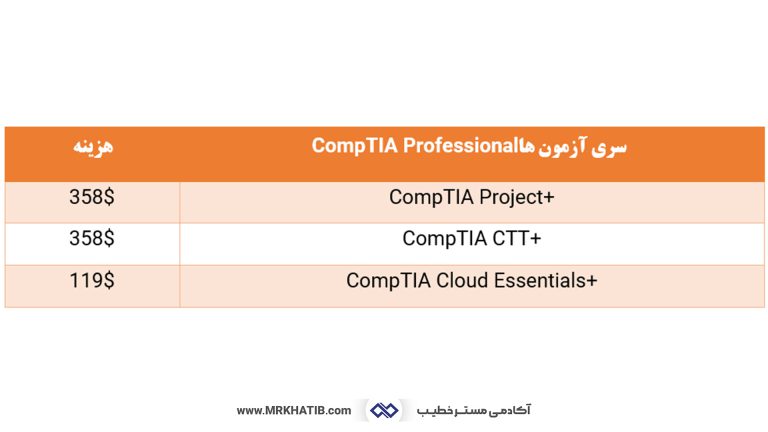 | سری آزمون هاCompTIA Professional | هزینه |
|---|---|
| CompTIA Project+ | 358$ |
| CompTIA CTT+ | 358$ |
| CompTIA Cloud Essentials+ | 119$ |

آکادمی مستر خطیب
www.MRKHATIB.com